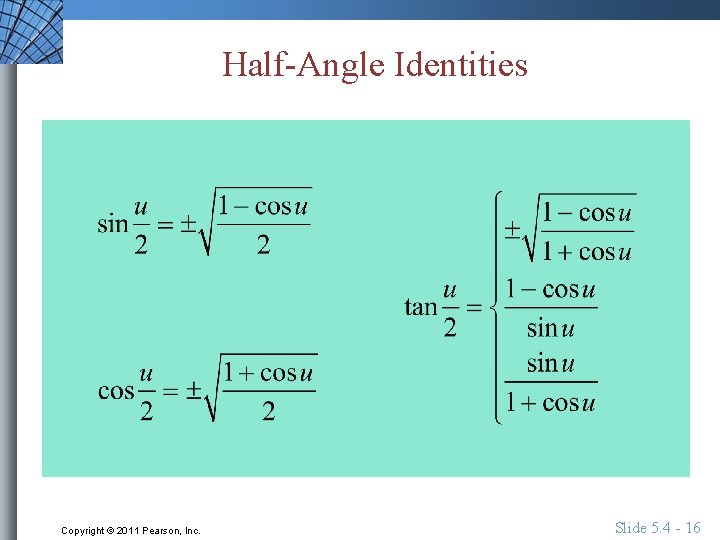 Half-Angle Identities

$\sin\frac{u}{2} = \pm\sqrt{\frac{1-\cos u}{2}}$

$\cos\frac{u}{2} = \pm\sqrt{\frac{1+\cos u}{2}}$

$\tan\frac{u}{2} = \begin{cases} \pm\sqrt{\frac{1-\cos u}{1+\cos u}} \\ \frac{1-\cos u}{\sin u} \\ \frac{\sin u}{1+\cos u} \end{cases}$

Copyright © 2011 Pearson, Inc.

Slide 5.4 - 16